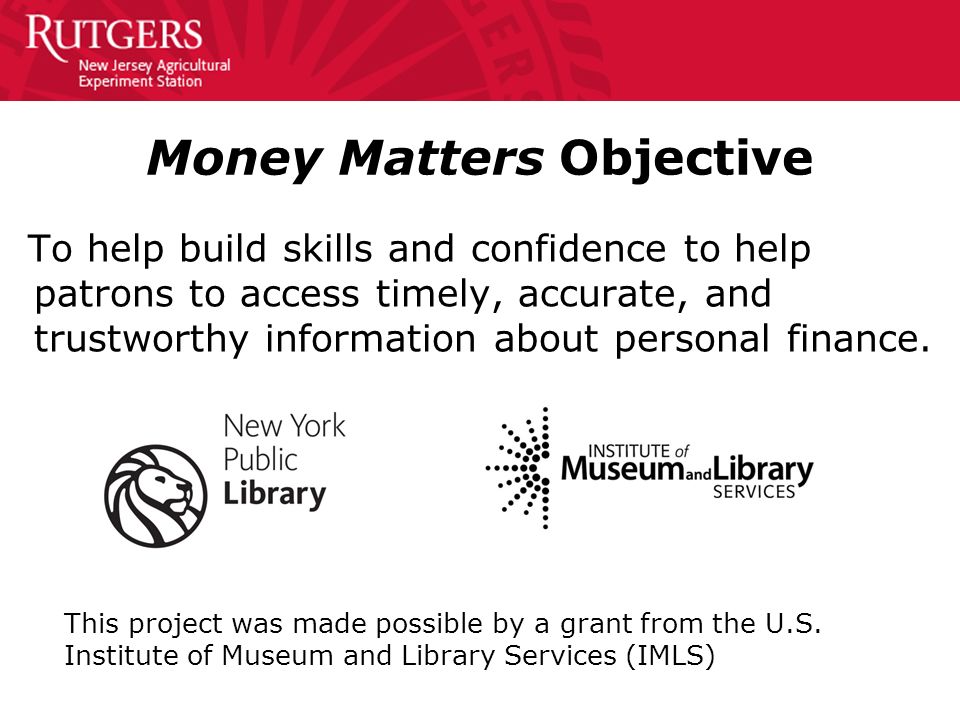 RUTGERS
New Jersey Agricultural Experiment Station

Money Matters Objective

To help build skills and confidence to help patrons to access timely, accurate, and trustworthy information about personal finance.

New York Public Library

INSTITUTE of Museum and Library SERVICES

This project was made possible by a grant from the U.S. Institute of Museum and Library Services (IMLS)